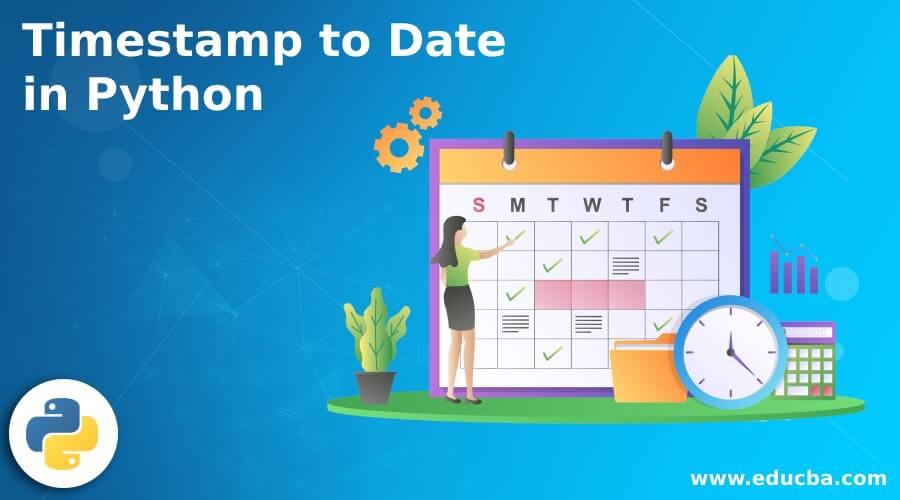 Timestamp to Date in Python

S M T W T F S

www.educba.com